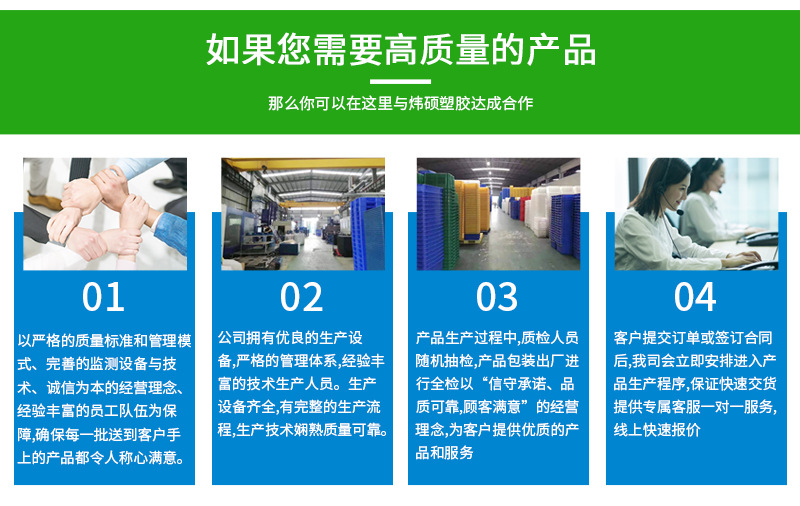 如果您需要高质量的产品

那么你可以在这里与炜硕塑胶达成合作

01

以严格的质量标准和管理模式、完善的监测设备与技术、诚信为本的经营理念、经验丰富的员工队伍为保障,确保每一批送到客户手上的产品都令人称心满意。

02

公司拥有优良的生产设备,严格的管理体系,经验丰富的技术生产人员。生产设备齐全,有完整的生产流程,生产技术娴熟质量可靠。

03

产品生产过程中,质检人员随机抽检,产品包装出厂进行全检以“信守承诺、品质可靠,顾客满意”的经营理念,为客户提供优质的产品和服务

04

客户提交订单或签订合同后,我司会立即安排进入产品生产程序,保证快速交货提供专属客服一对一服务,线上快速报价